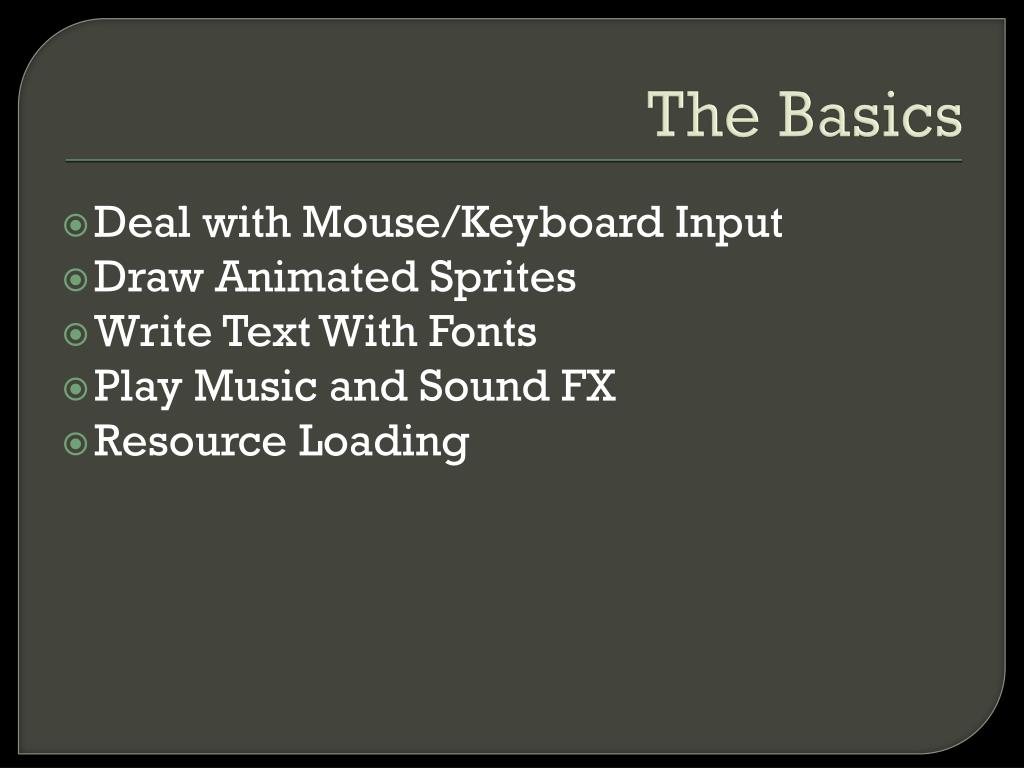 The Basics

Deal with Mouse/Keyboard Input
Draw Animated Sprites
Write Text With Fonts
Play Music and Sound FX
Resource Loading